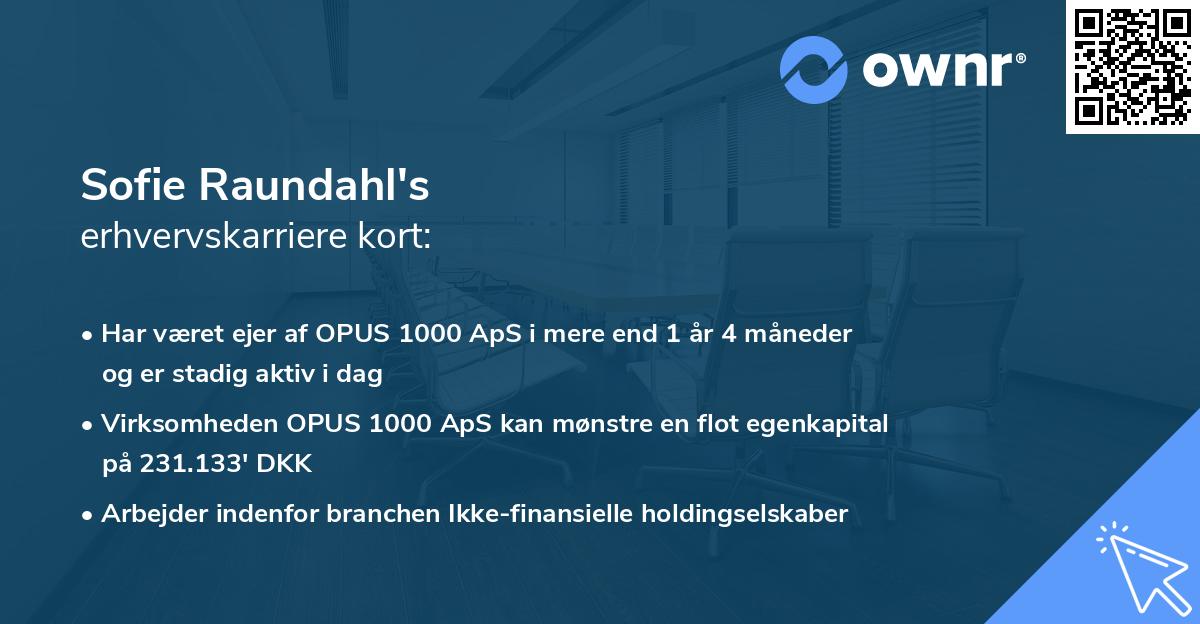 ownr®

Sofie Raundahl's
erhvervskarriere kort:

• Har været ejer af OPUS 1000 ApS i mere end 1 år 4 måneder og er stadig aktiv i dag

• Virksomheden OPUS 1000 ApS kan mønstre en flot egenkapital på 231.133' DKK

• Arbejder indenfor branchen Ikke-finansielle holdingselskaber